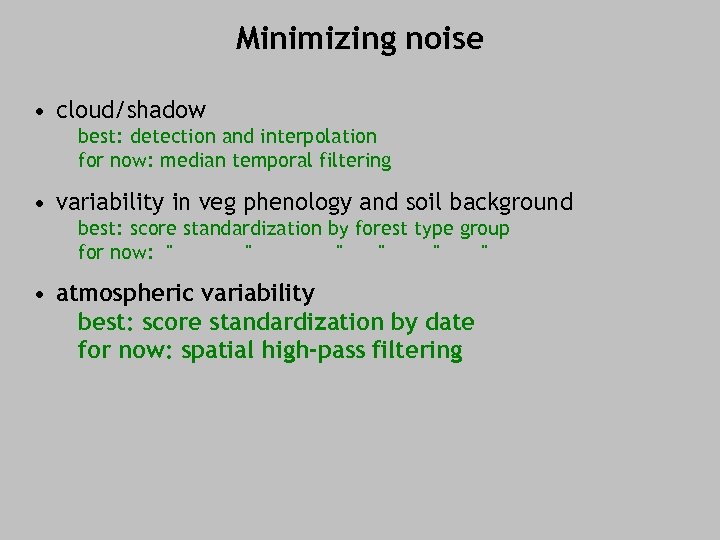 Minimizing noise

• cloud/shadow
best: detection and interpolation
for now: median temporal filtering

• variability in veg phenology and soil background
best: score standardization by forest type group
for now: " " " " " "

• atmospheric variability
best: score standardization by date
for now: spatial high-pass filtering